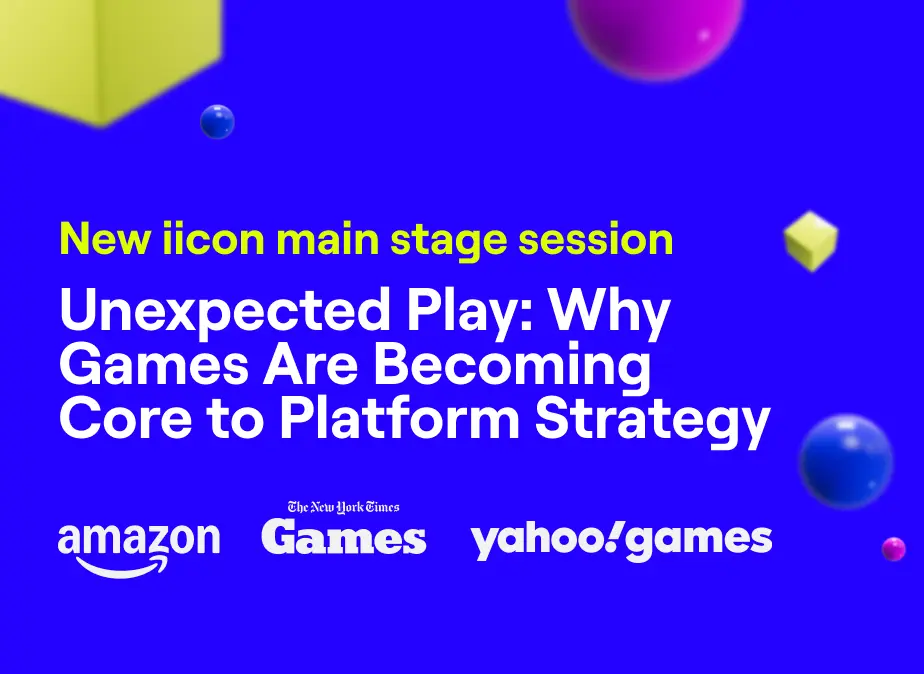 New iicon main stage session

Unexpected Play: Why Games Are Becoming Core to Platform Strategy

amazon

The New York Times
Games

yahoo!games